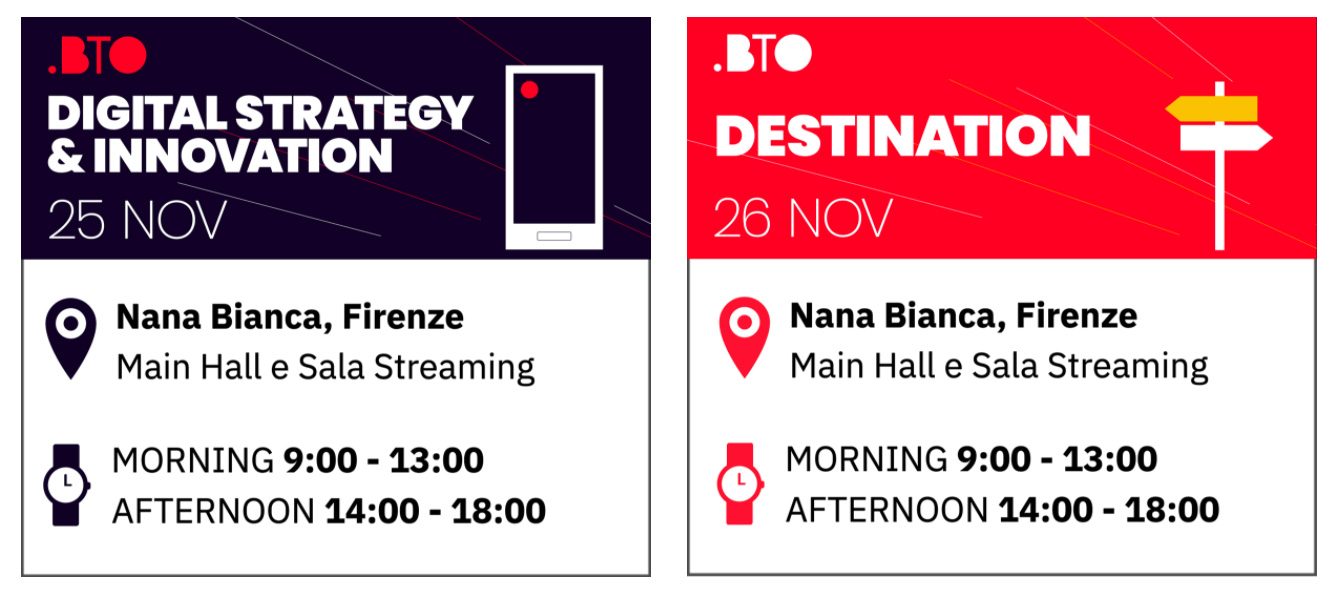 .BTO

DIGITAL STRATEGY & INNOVATION

25 NOV

Nana Bianca, Firenze
Main Hall e Sala Streaming

MORNING 9:00 - 13:00
AFTERNOON 14:00 - 18:00

.BTO

DESTINATION

26 NOV

Nana Bianca, Firenze
Main Hall e Sala Streaming

MORNING 9:00 - 13:00
AFTERNOON 14:00 - 18:00